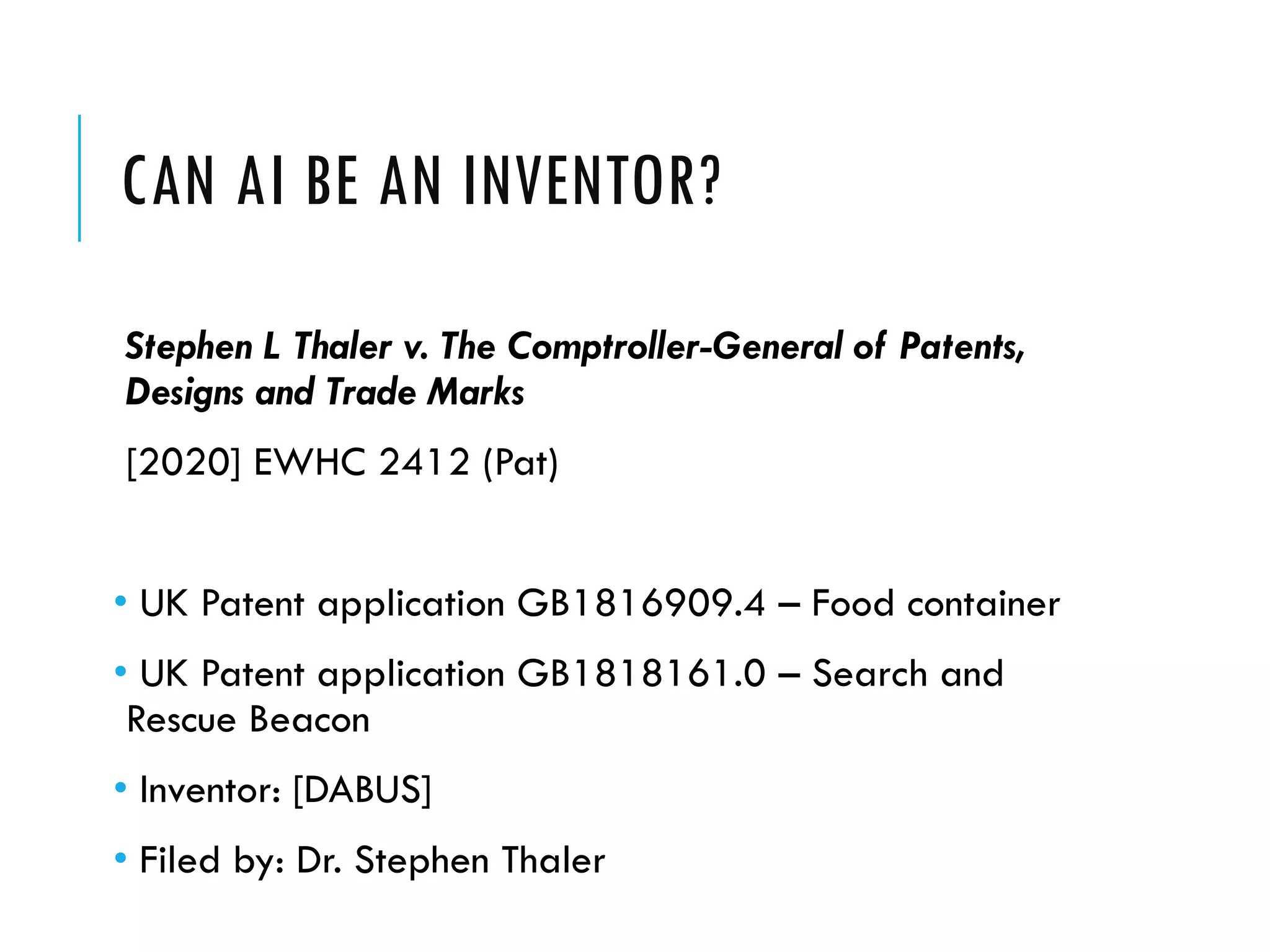 CAN AI BE AN INVENTOR?

Stephen L Thaler v. The Comptroller-General of Patents, Designs and Trade Marks

[2020] EWHC 2412 (Pat)

• UK Patent application GB1816909.4 – Food container

• UK Patent application GB1818161.0 – Search and Rescue Beacon

• Inventor: [DABUS]

• Filed by: Dr. Stephen Thaler